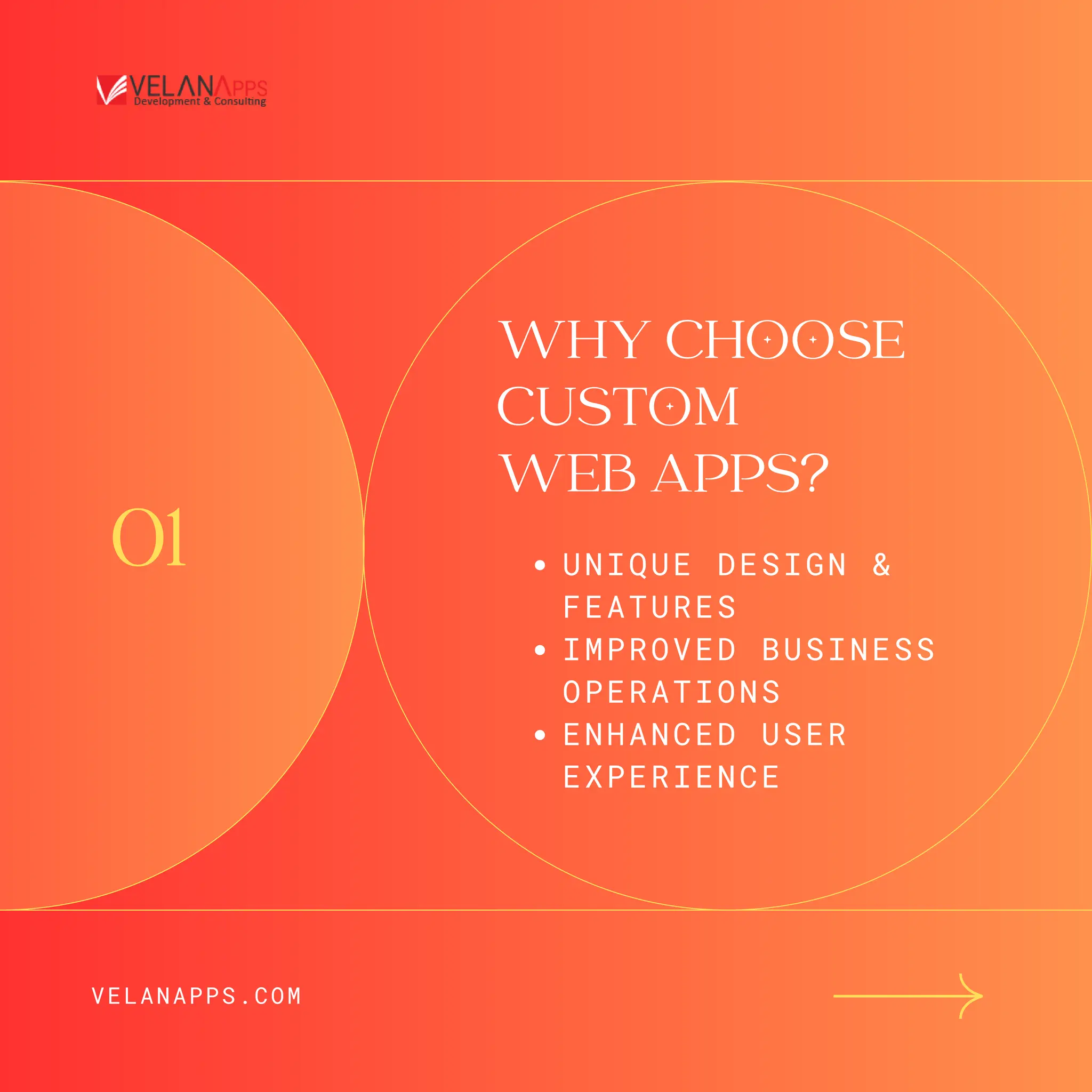 VELANAPPS
Development & Consulting

01

WHY CHOOSE CUSTOM WEB APPS?

• UNIQUE DESIGN & FEATURES
• IMPROVED BUSINESS OPERATIONS
• ENHANCED USER EXPERIENCE

VELANAPPS.COM